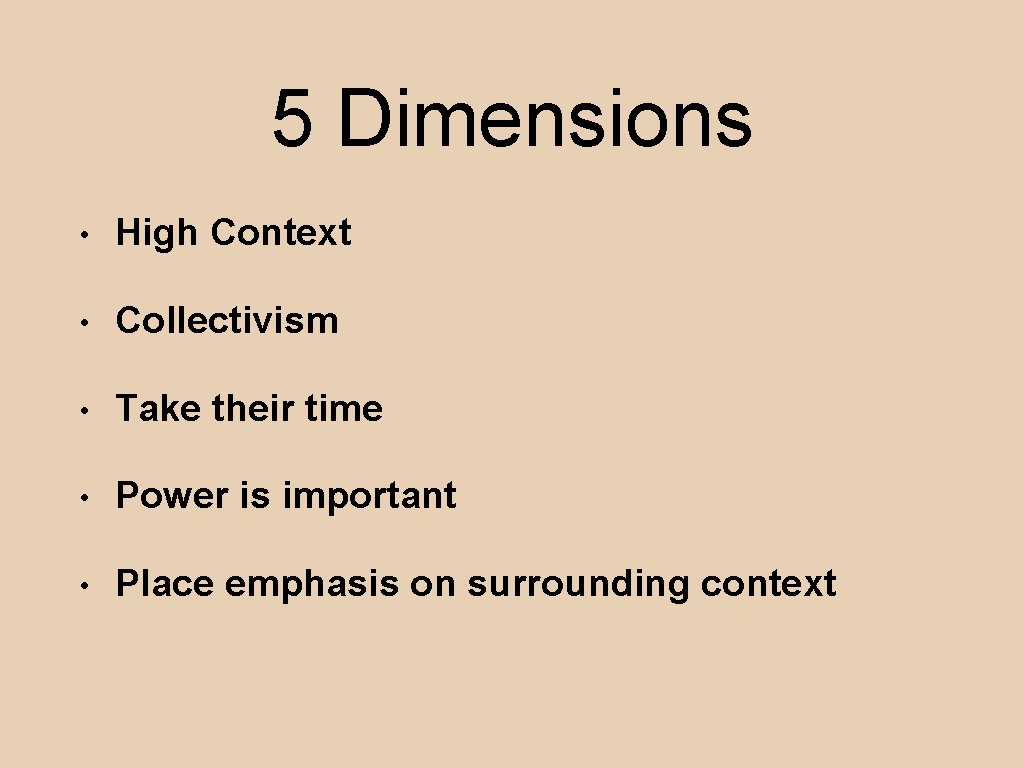 5 Dimensions

• High Context

• Collectivism

• Take their time

• Power is important

• Place emphasis on surrounding context